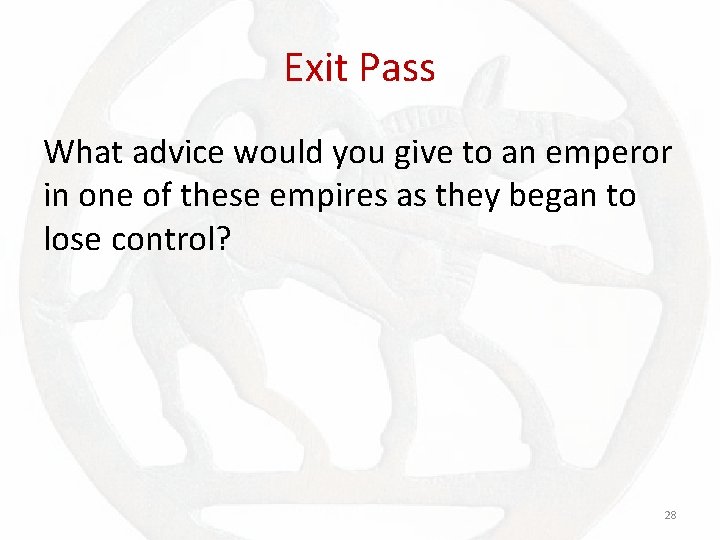 Exit Pass

What advice would you give to an emperor in one of these empires as they began to lose control?

28